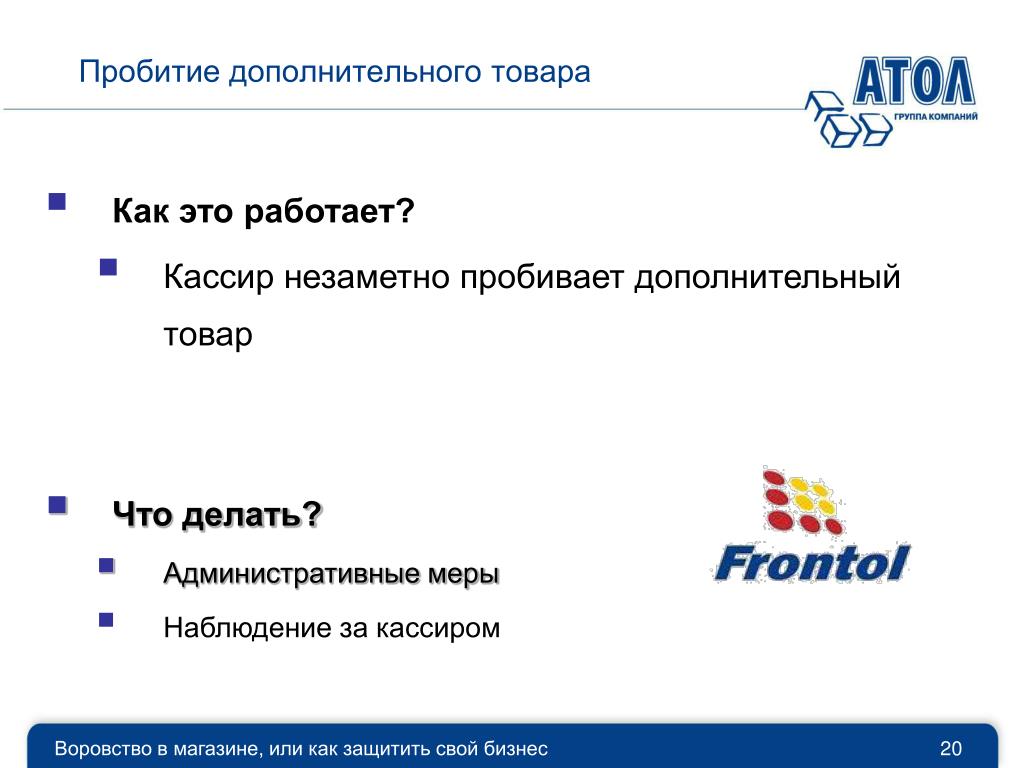 Пробитие дополнительного товара

АТОЛ
ГРУППА КОМПАНИЙ

Как это работает?

Кассир незаметно пробивает дополнительный товар

Что делать?

Административные меры

Наблюдение за кассиром

Frontol

Воровство в магазине, или как защитить свой бизнес

20